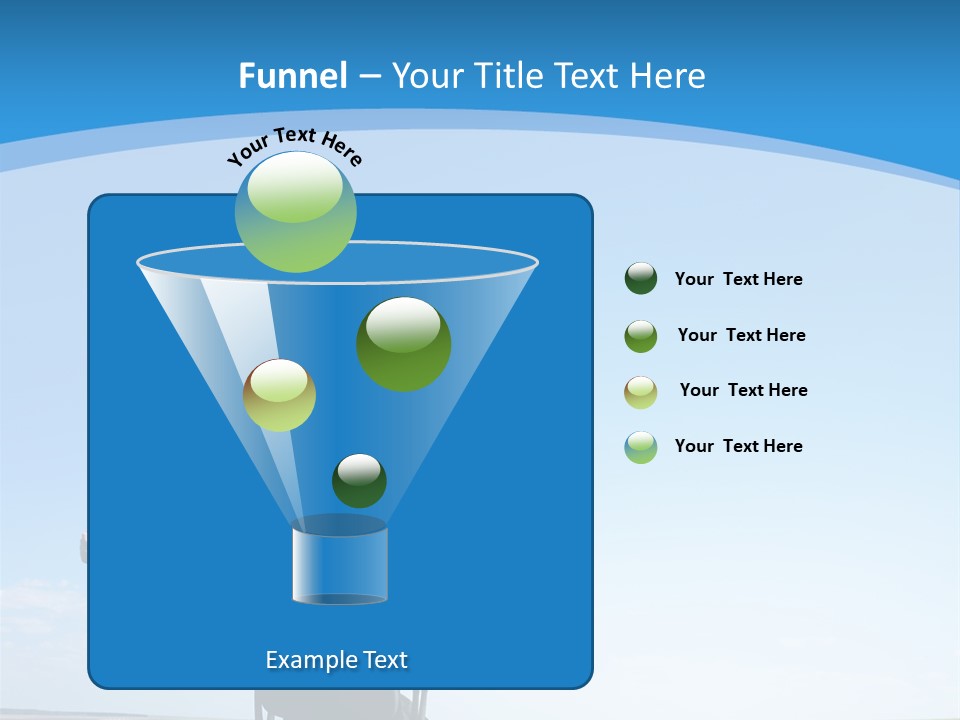 Funnel – Your Title Text Here

Your Text Here

Your Text Here

Your Text Here

Your Text Here

Your Text Here

Example Text